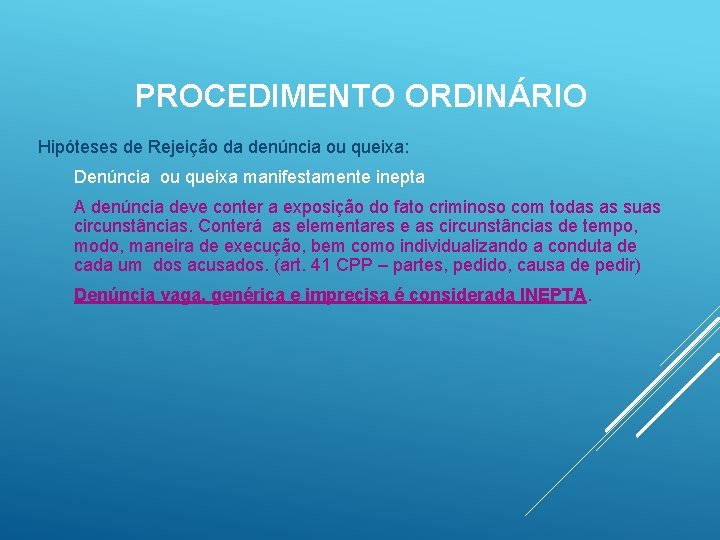 PROCEDIMENTO ORDINÁRIO

Hipóteses de Rejeição da denúncia ou queixa:

Denúncia  ou queixa manifestamente inepta

A denúncia deve conter a exposição do fato criminoso com todas as suas circunstâncias. Conterá  as elementares e as circunstâncias de tempo, modo, maneira de execução, bem como individualizando a conduta de cada um  dos acusados. (art. 41 CPP – partes, pedido, causa de pedir)

Denúncia vaga, genérica e imprecisa é considerada INEPTA.